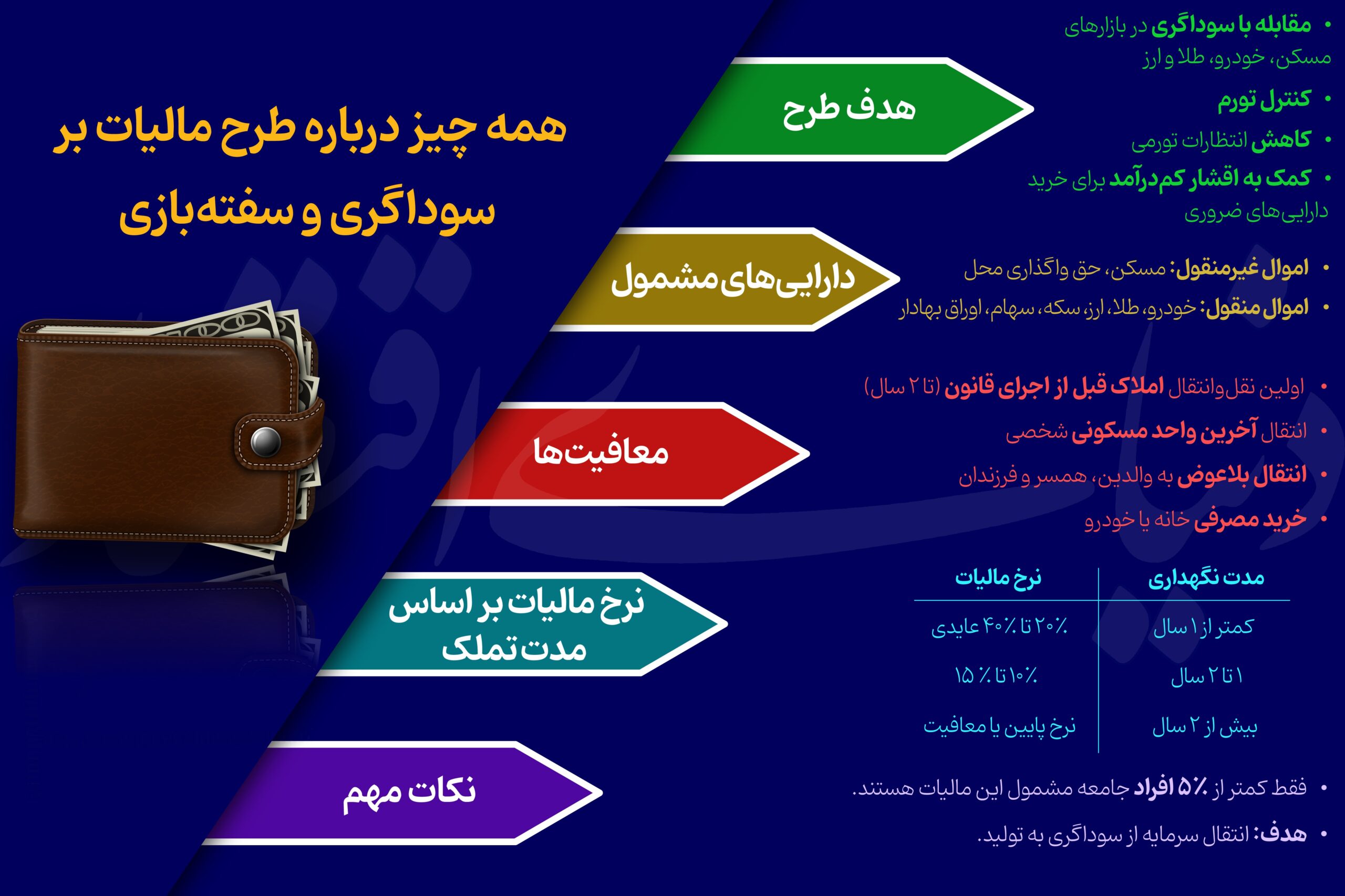 همه چیز درباره طرح مالیات بر سوداگری و سفته‌بازی

هدف طرح

• مقابله با سوداگری در بازارهای مسکن، خودرو، طلا و ارز
• کنترل تورم
• کاهش انتظارات تورمی
• کمک به اقشار کم‌درآمد برای خرید دارایی‌های ضروری

دارایی‌های مشمول

• اموال غیرمنقول: مسکن، حق واگذاری محل
• اموال منقول: خودرو، طلا، ارز، سکه، سهام، اوراق بهادار

معافیت‌ها

• اولین نقل‌وانتقال املاک قبل از اجرای قانون (تا ۲ سال)
• انتقال آخرین واحد مسکونی شخصی
• انتقال بلاعوض به والدین، همسر و فرزندان
• خرید مصرفی خانه یا خودرو

نرخ مالیات بر اساس مدت تملک

| مدت نگهداری | نرخ مالیات |
|---|---|
| کمتر از ۱ سال | ۲۰٪ تا ۴۰٪ عایدی |
| ۱ تا ۲ سال | ۱۰٪ تا ۱۵٪ |
| بیش از ۲ سال | نرخ پایین یا معافیت |

نکات مهم

• فقط کمتر از ۵٪ افراد جامعه مشمول این مالیات هستند.
• هدف: انتقال سرمایه از سوداگری به تولید.